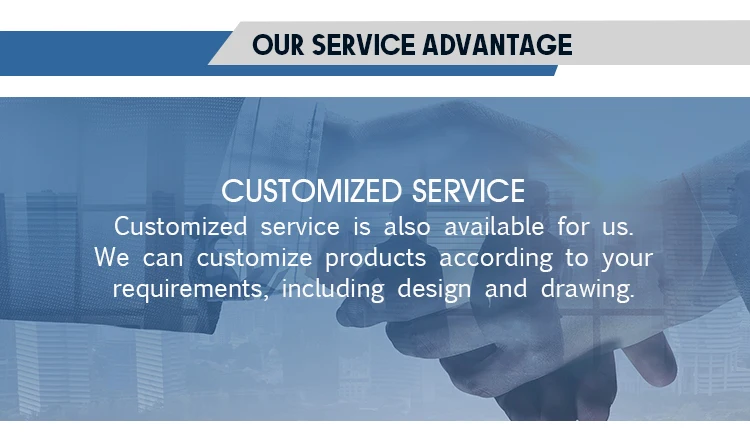 OUR SERVICE ADVANTAGE

CUSTOMIZED SERVICE

Customized service is also available for us. We can customize products according to your requirements, including design and drawing.